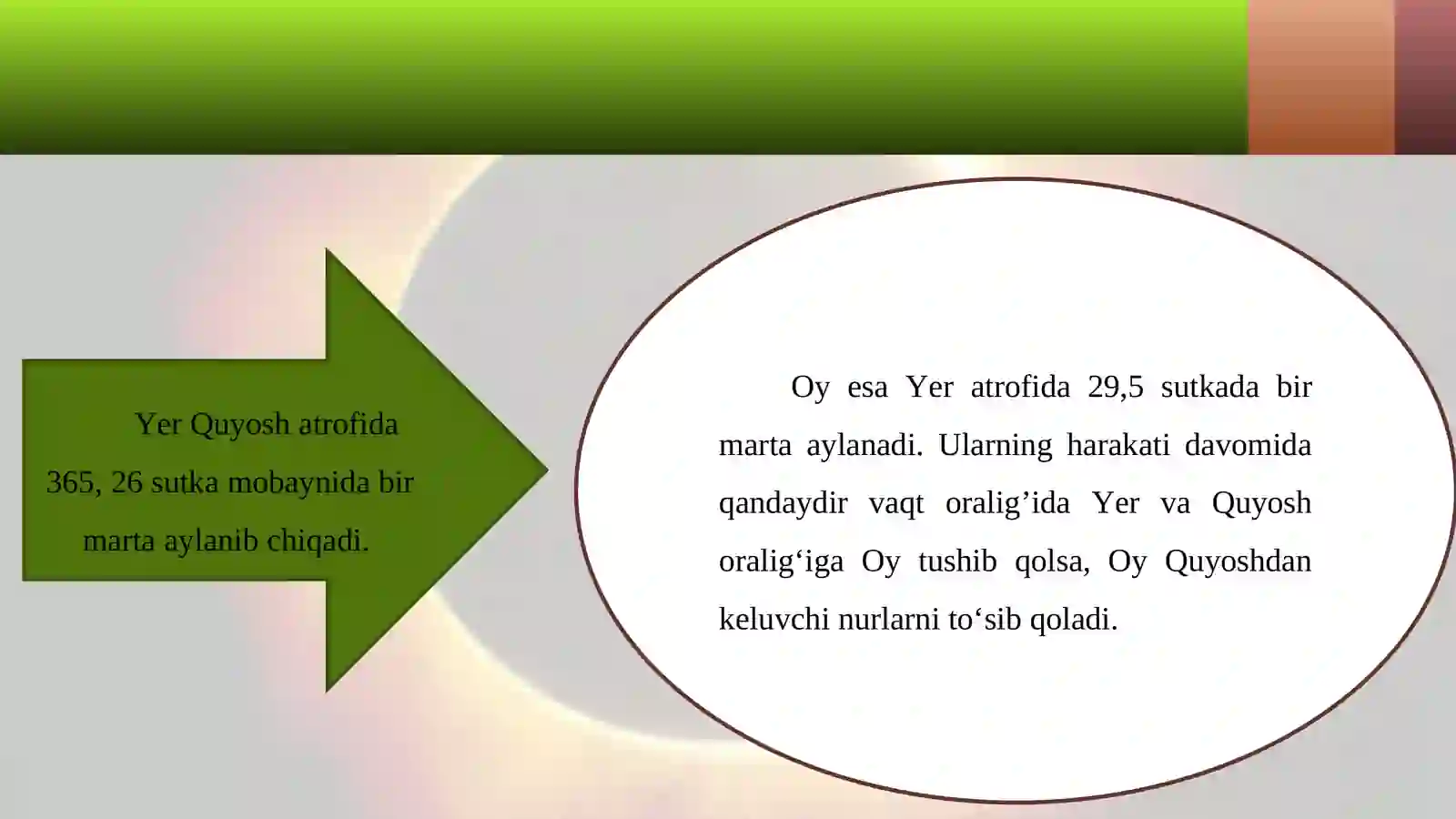 Yer Quyosh atrofida 365, 26 sutka mobaynida bir marta aylanib chiqadi.

Oy esa Yer atrofida 29,5 sutkada bir marta aylanadi. Ularning harakati davomida qandaydir vaqt oralig’ida Yer va Quyosh oralig‘iga Oy tushib qolsa, Oy Quyoshdan keluvchi nurlarni to‘sib qoladi.